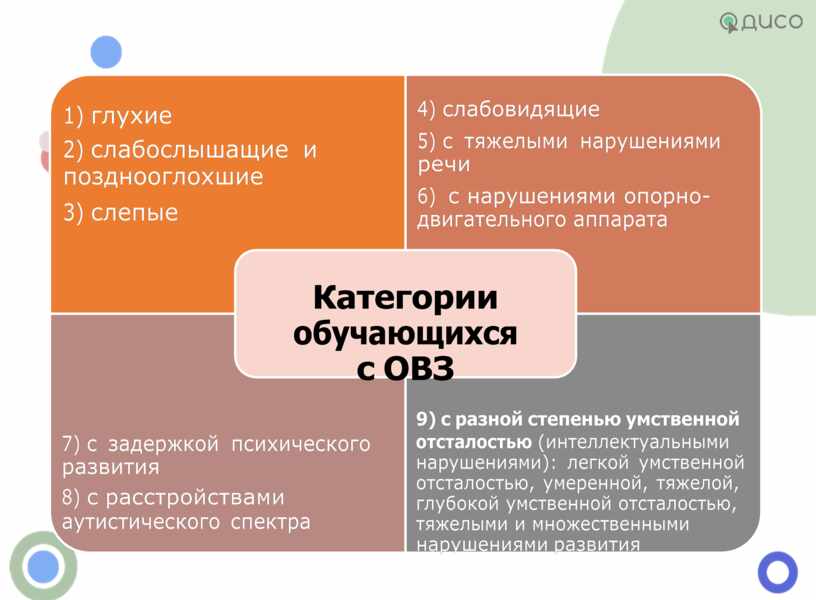 ДИСО

1) глухие
2) слабослышащие и позднооглохшие
3) слепые

4) слабовидящие
5) с тяжелыми нарушениями речи
6) с нарушениями опорно-двигательного аппарата

Категории обучающихся с ОВЗ

7) с задержкой психического развития
8) с расстройствами аутистического спектра

9) с разной степенью умственной отсталостью (интеллектуальными нарушениями): легкой умственной отсталостью, умеренной, тяжелой, глубокой умственной отсталостью, тяжелыми и множественными нарушениями развития